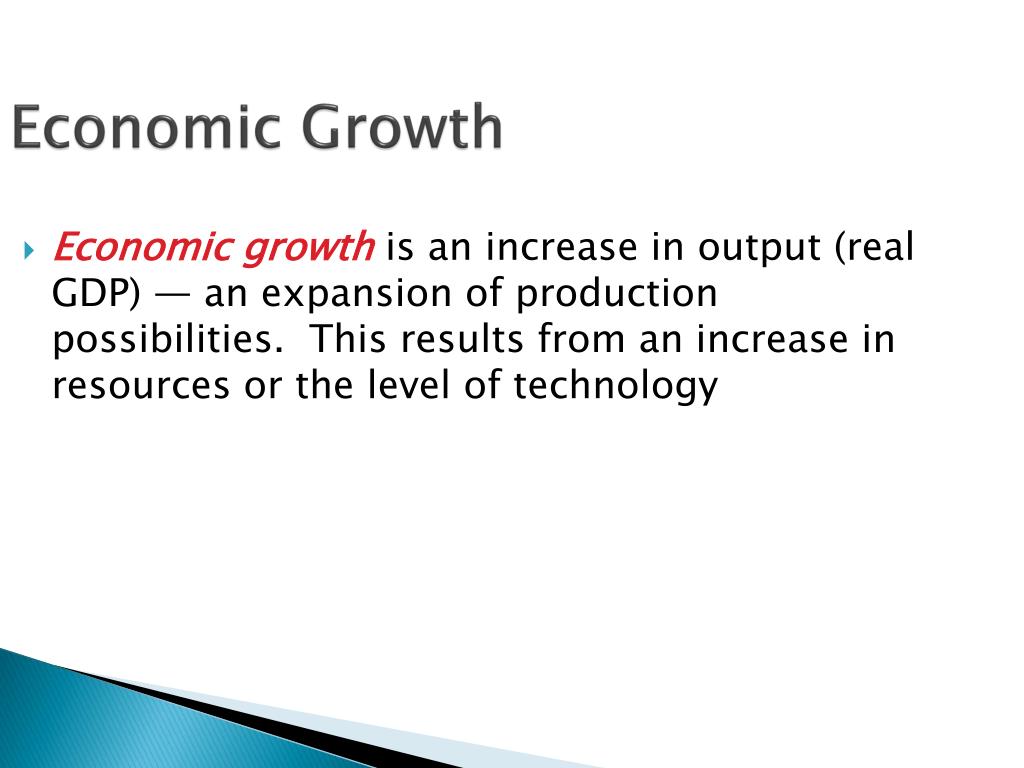 Economic Growth

Economic growth is an increase in output (real GDP) — an expansion of production possibilities. This results from an increase in resources or the level of technology